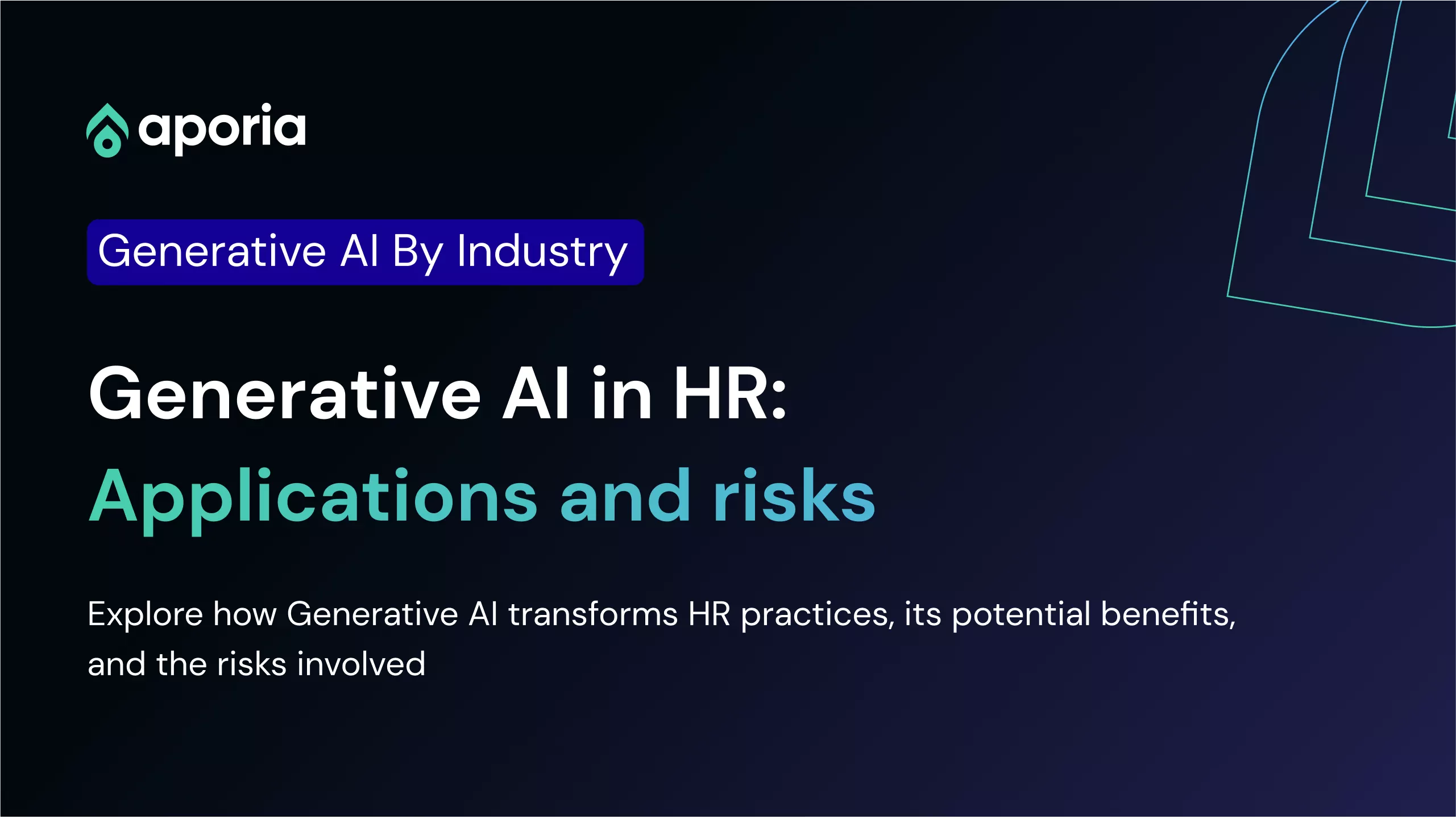 aporia

Generative AI By Industry

Generative AI in HR:
Applications and risks

Explore how Generative AI transforms HR practices, its potential benefits, and the risks involved